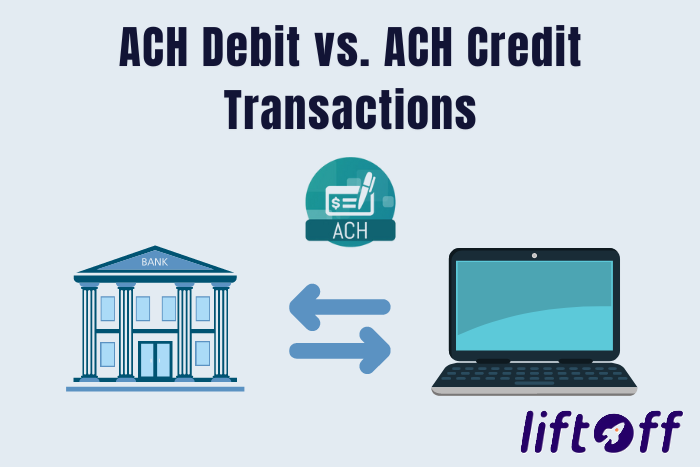 ACH Debit vs. ACH Credit Transactions

$

ACH

BANK

liftoff